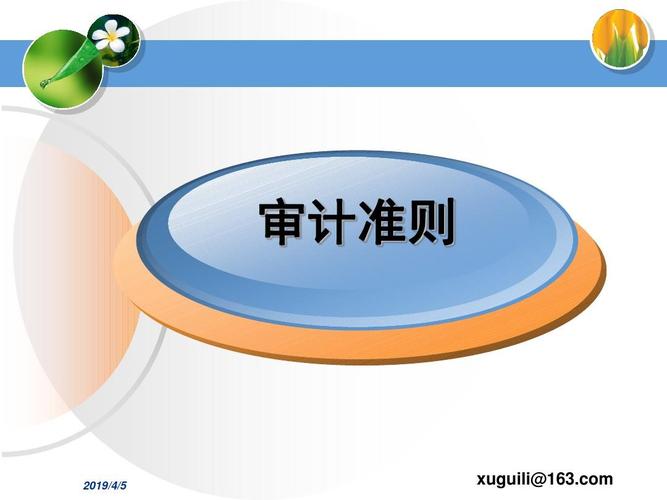 审计准则

2019/4/5

xuguili@163.com